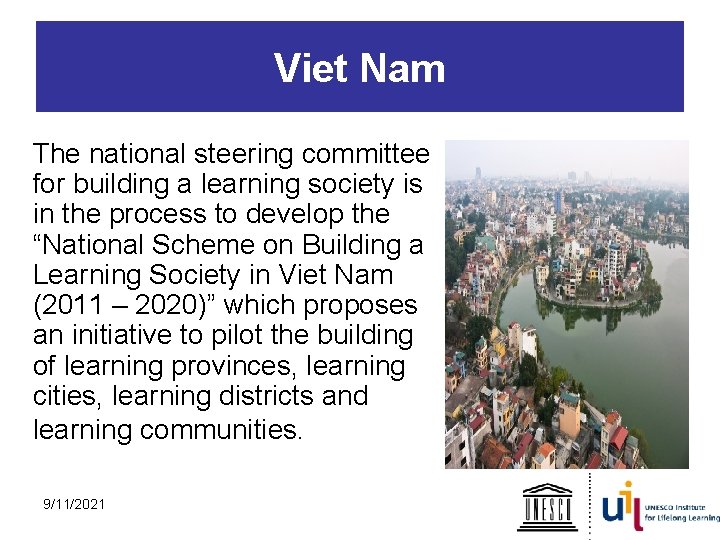 Viet Nam

The national steering committee for building a learning society is in the process to develop the “National Scheme on Building a Learning Society in Viet Nam (2011 – 2020)” which proposes an initiative to pilot the building of learning provinces, learning cities, learning districts and learning communities.

9/11/2021

UNESCO

uil UNESCO Institute for Lifelong Learning